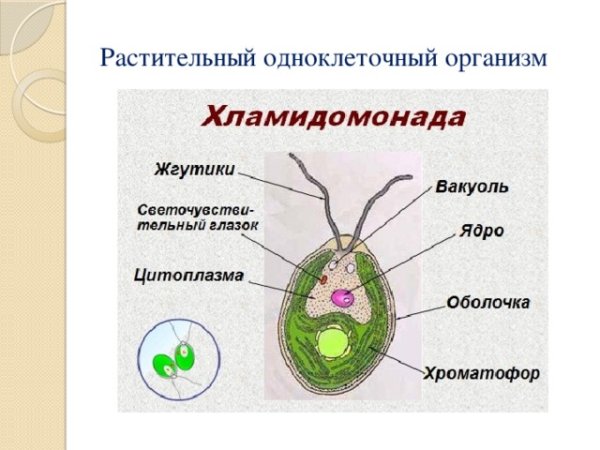 Растительный одноклеточный организм

Хламидомонада

Жгутики

Светочувствительный глазок

Цитоплазма

Вакуоль

Ядро

Оболочка

Хроматофор